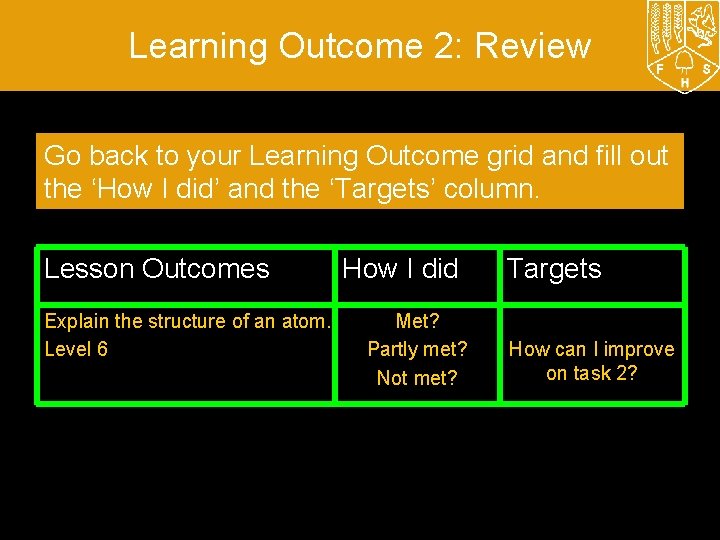 Learning Outcome 2: Review

F S H

Go back to your Learning Outcome grid and fill out the ‘How I did’ and the ‘Targets’ column.

| Lesson Outcomes | How I did | Targets |
|---|---|---|
| Explain the structure of an atom. Level 6 | Met? Partly met? Not met? | How can I improve on task 2? |